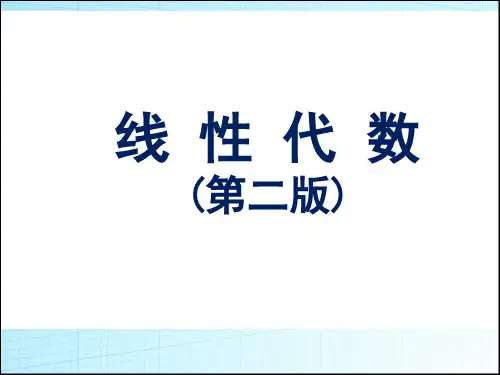 线 性 代 数
（第二版）